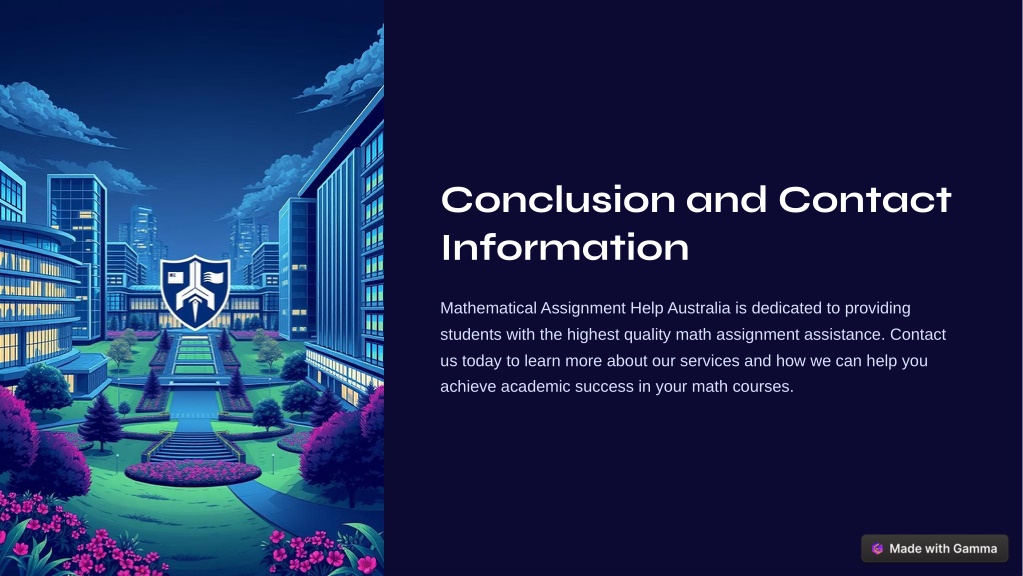 Conclusion and Contact Information

Mathematical Assignment Help Australia is dedicated to providing students with the highest quality math assignment assistance. Contact us today to learn more about our services and how we can help you achieve academic success in your math courses.

Made with Gamma